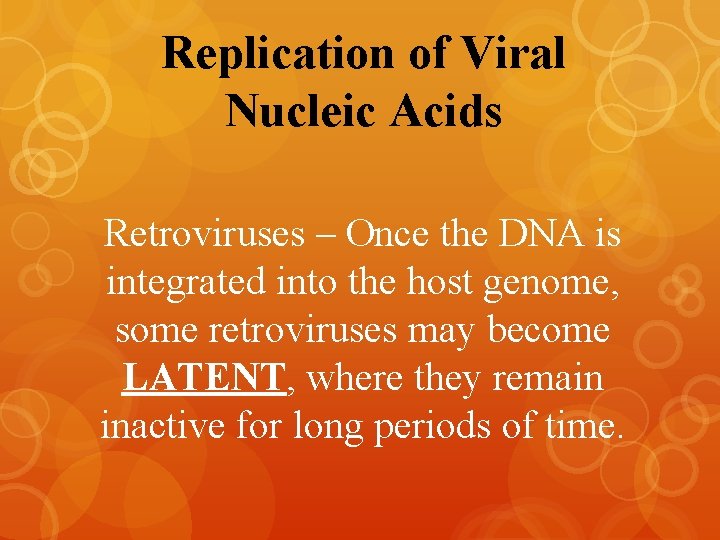 Replication of Viral Nucleic Acids

Retroviruses – Once the DNA is integrated into the host genome, some retroviruses may become LATENT, where they remain inactive for long periods of time.